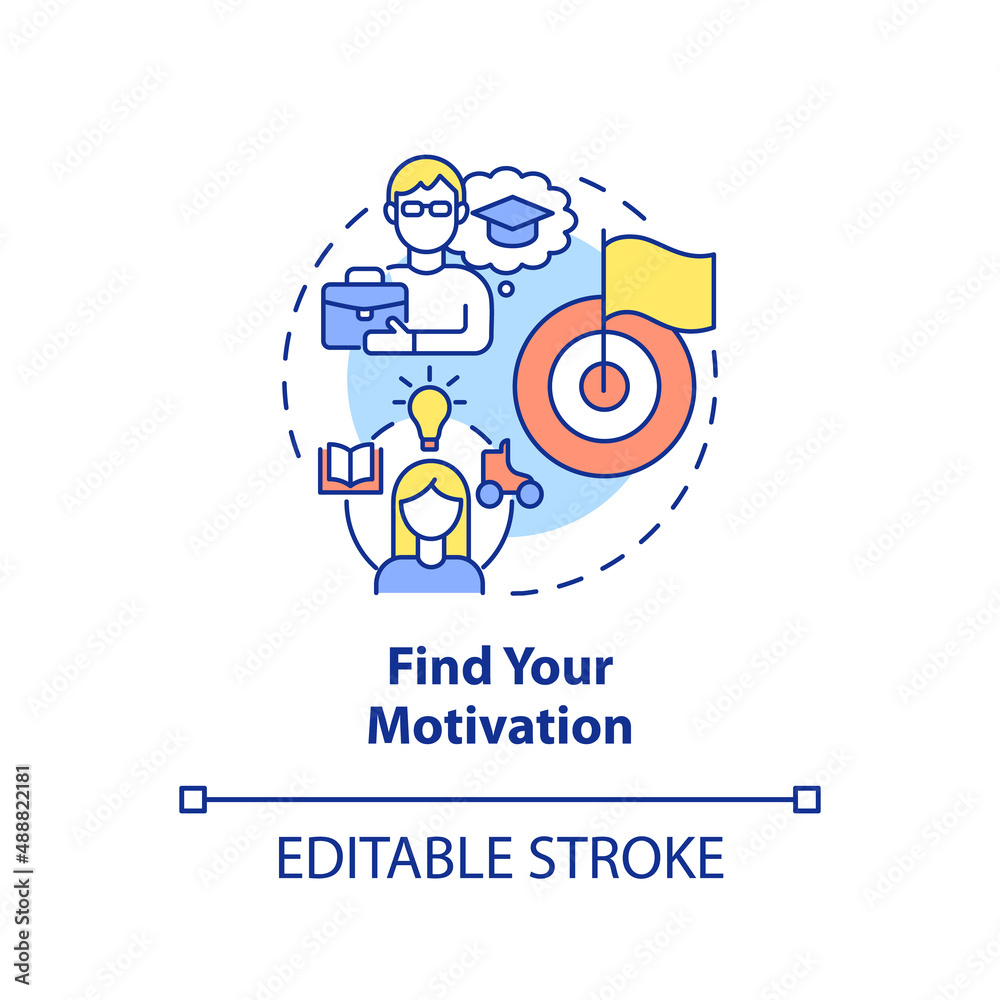 Find Your Motivation

EDITABLE STROKE

Adobe Stock | #488822181